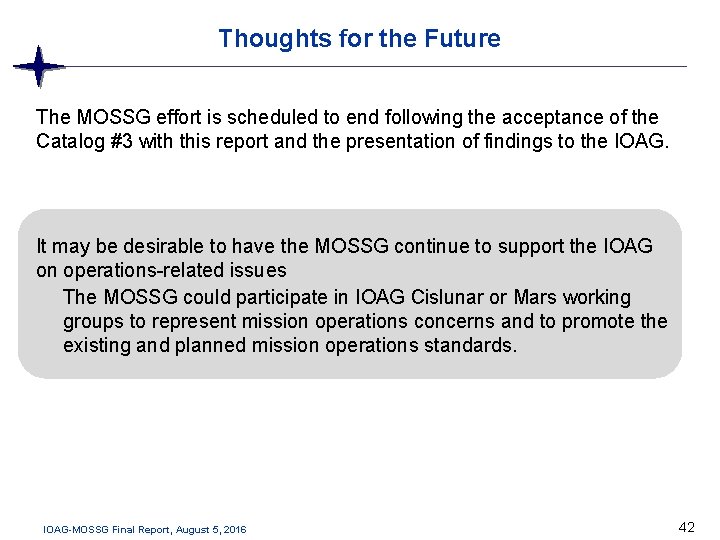 Thoughts for the Future

The MOSSG effort is scheduled to end following the acceptance of the Catalog #3 with this report and the presentation of findings to the IOAG.

It may be desirable to have the MOSSG continue to support the IOAG on operations-related issues

The MOSSG could participate in IOAG Cislunar or Mars working groups to represent mission operations concerns and to promote the existing and planned mission operations standards.

IOAG-MOSSG Final Report, August 5, 2016

42